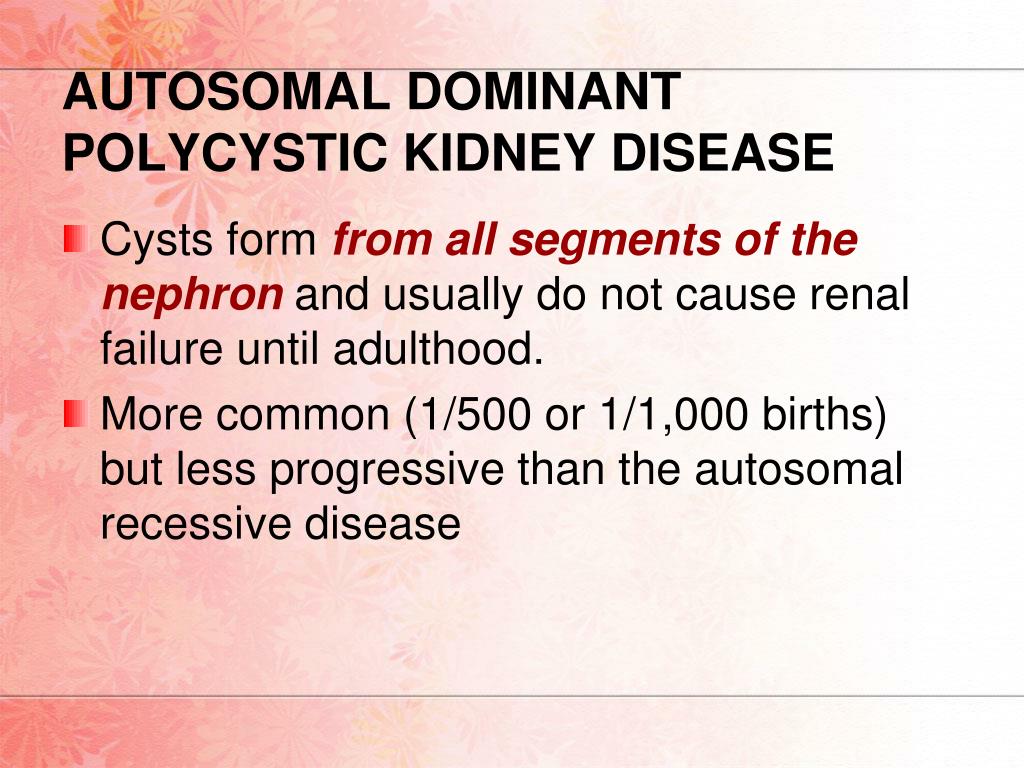 AUTOSOMAL DOMINANT POLYCYSTIC KIDNEY DISEASE

Cysts form from all segments of the nephron and usually do not cause renal failure until adulthood.

More common (1/500 or 1/1,000 births) but less progressive than the autosomal recessive disease